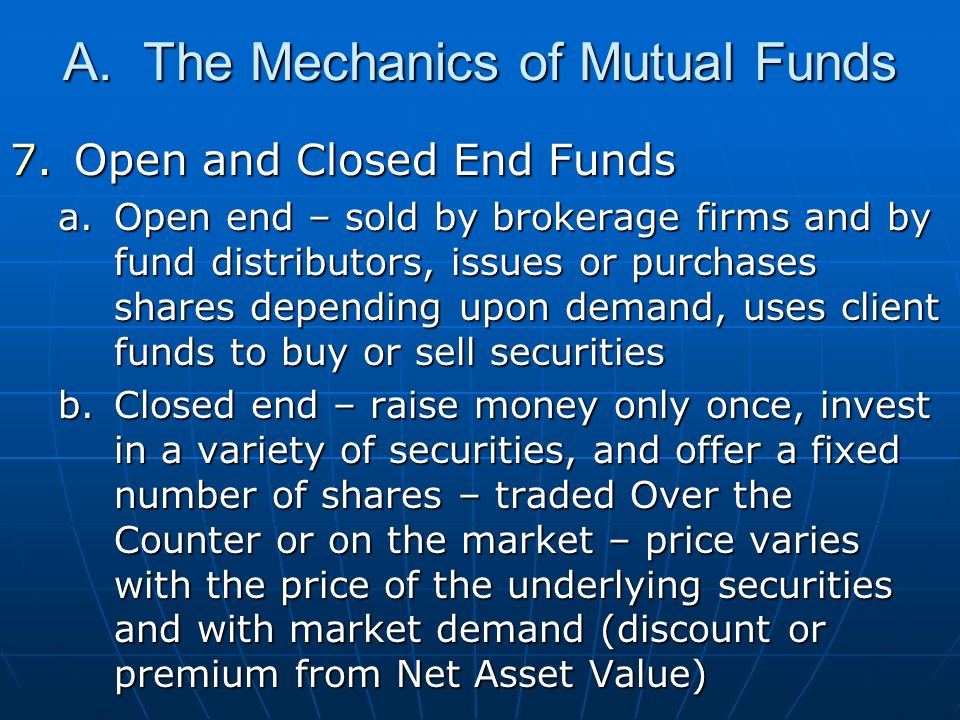 A. The Mechanics of Mutual Funds

7. Open and Closed End Funds

a. Open end – sold by brokerage firms and by fund distributors, issues or purchases shares depending upon demand, uses client funds to buy or sell securities

b. Closed end – raise money only once, invest in a variety of securities, and offer a fixed number of shares – traded Over the Counter or on the market – price varies with the price of the underlying securities and with market demand (discount or premium from Net Asset Value)